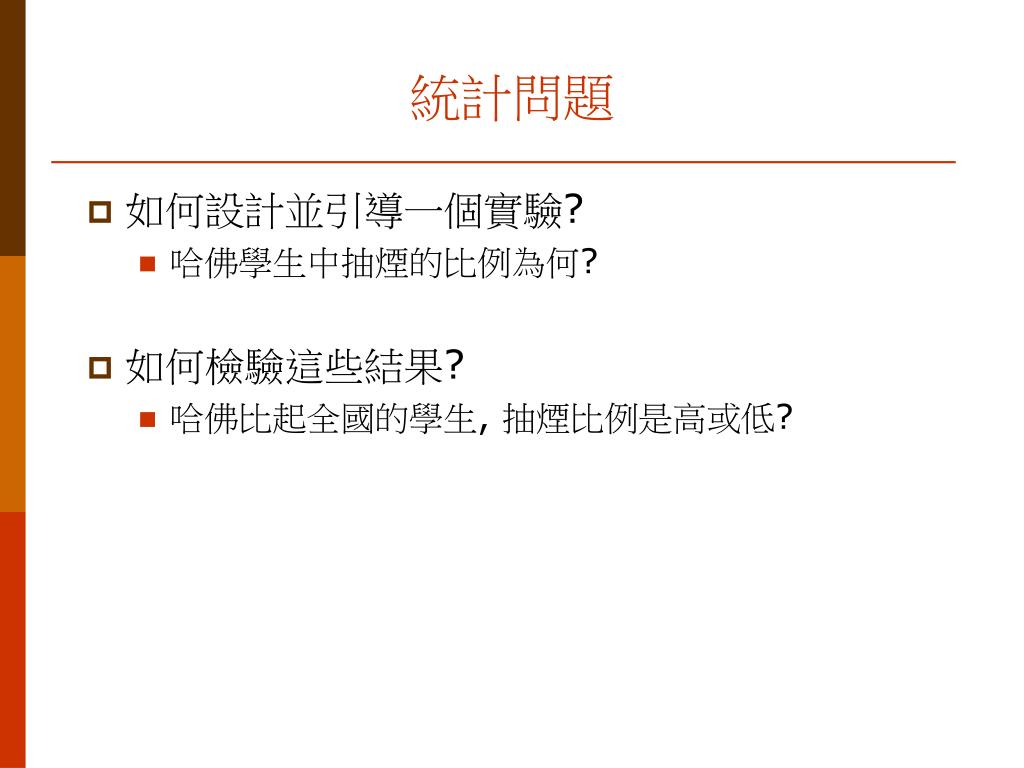 統計問題

如何設計並引導一個實驗?

哈佛學生中抽煙的比例為何?

如何檢驗這些結果?

哈佛比起全國的學生, 抽煙比例是高或低?